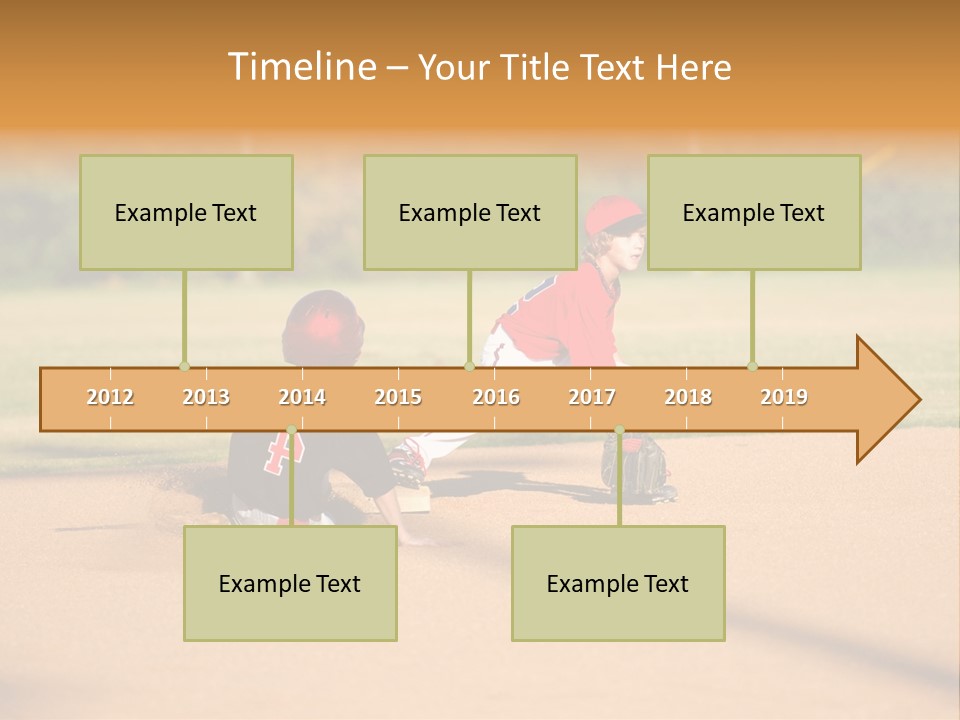 Timeline – Your Title Text Here

Example Text

Example Text

Example Text

2012 2013 2014 2015 2016 2017 2018 2019

Example Text

Example Text